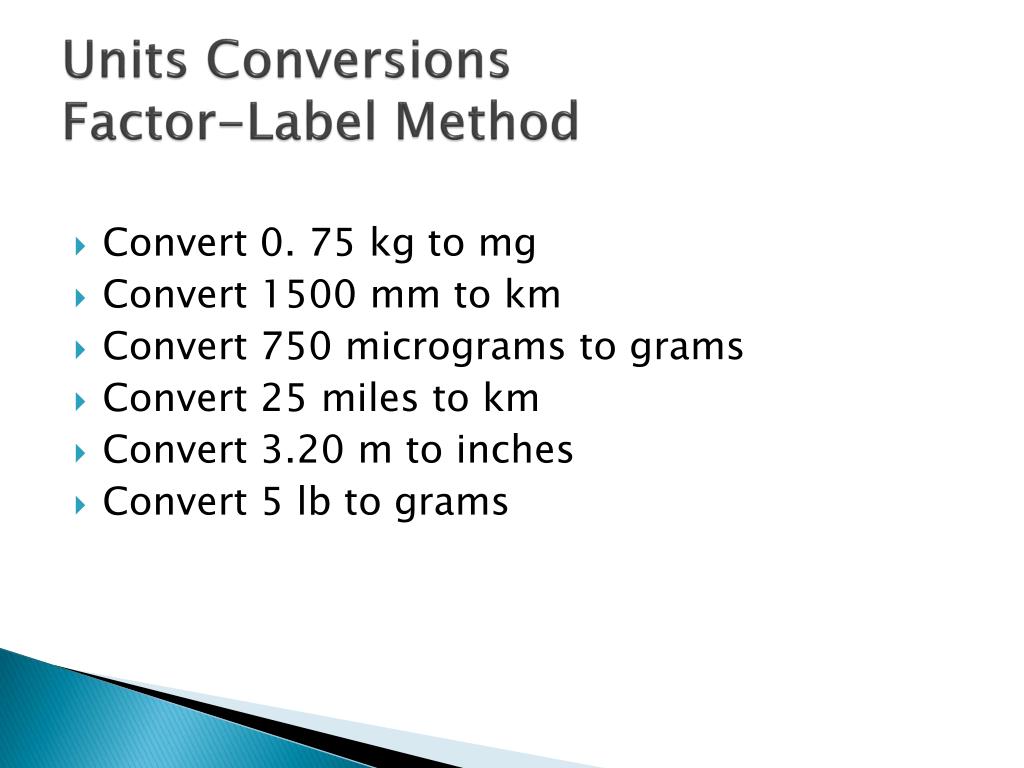 Units Conversions
Factor-Label Method

Convert 0. 75 kg to mg
Convert 1500 mm to km
Convert 750 micrograms to grams
Convert 25 miles to km
Convert 3.20 m to inches
Convert 5 lb to grams